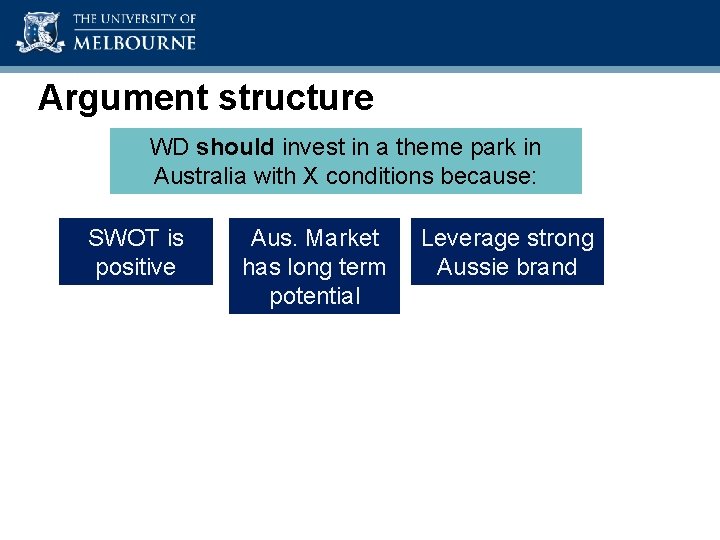 THE UNIVERSITY OF
MELBOURNE

Argument structure

WD should invest in a theme park in Australia with X conditions because:

SWOT is positive

Aus. Market has long term potential

Leverage strong Aussie brand